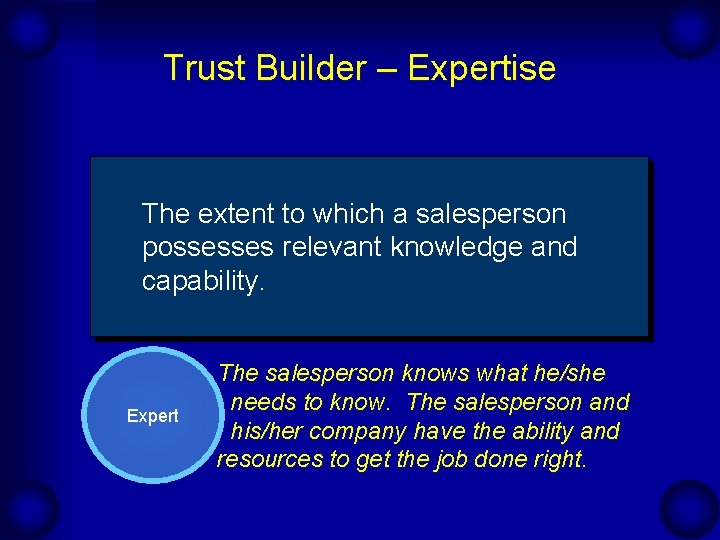 Trust Builder – Expertise

The extent to which a salesperson possesses relevant knowledge and capability.

Expert

The salesperson knows what he/she needs to know.  The salesperson and his/her company have the ability and resources to get the job done right.